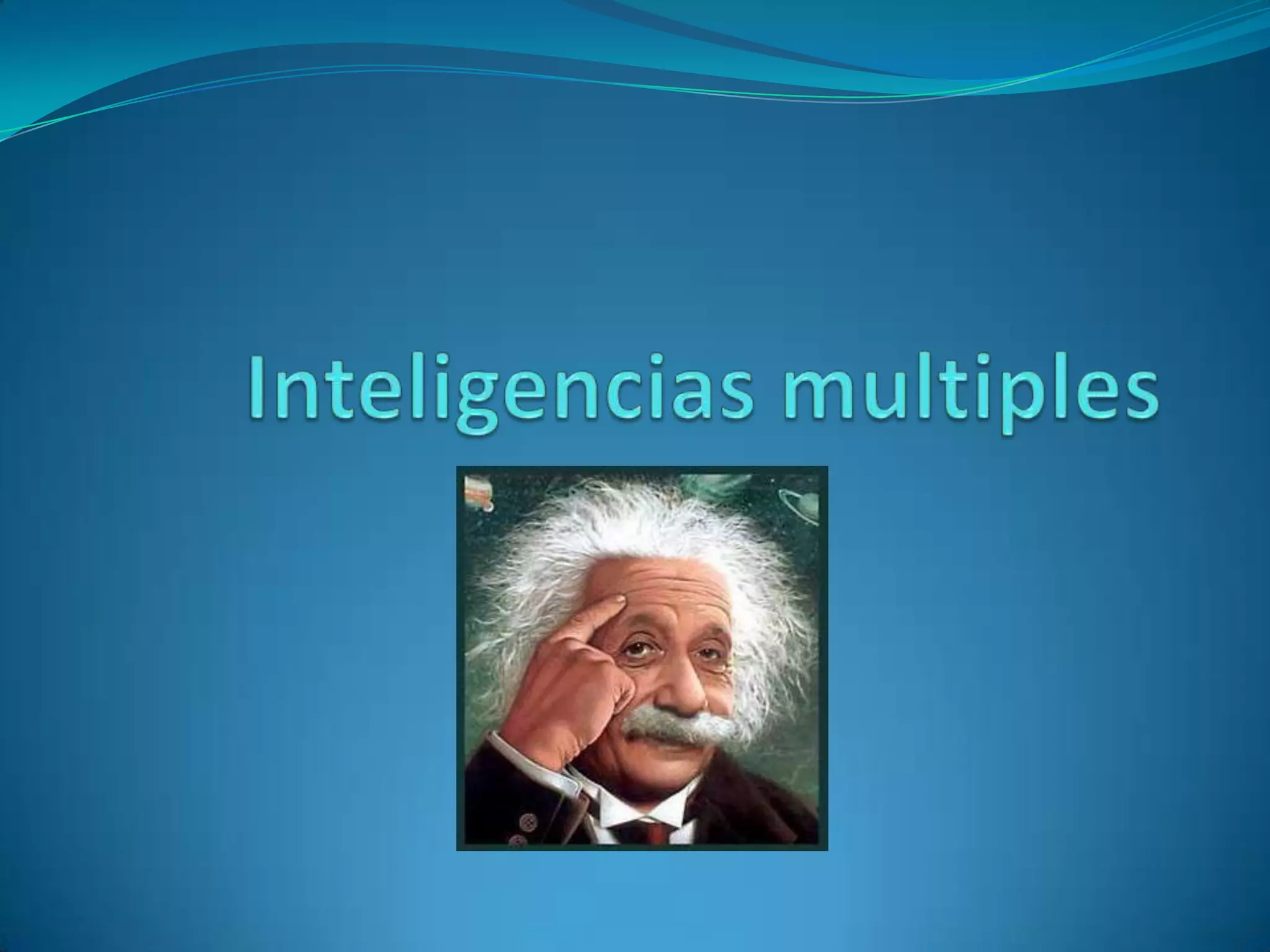 Inteligencias multiples